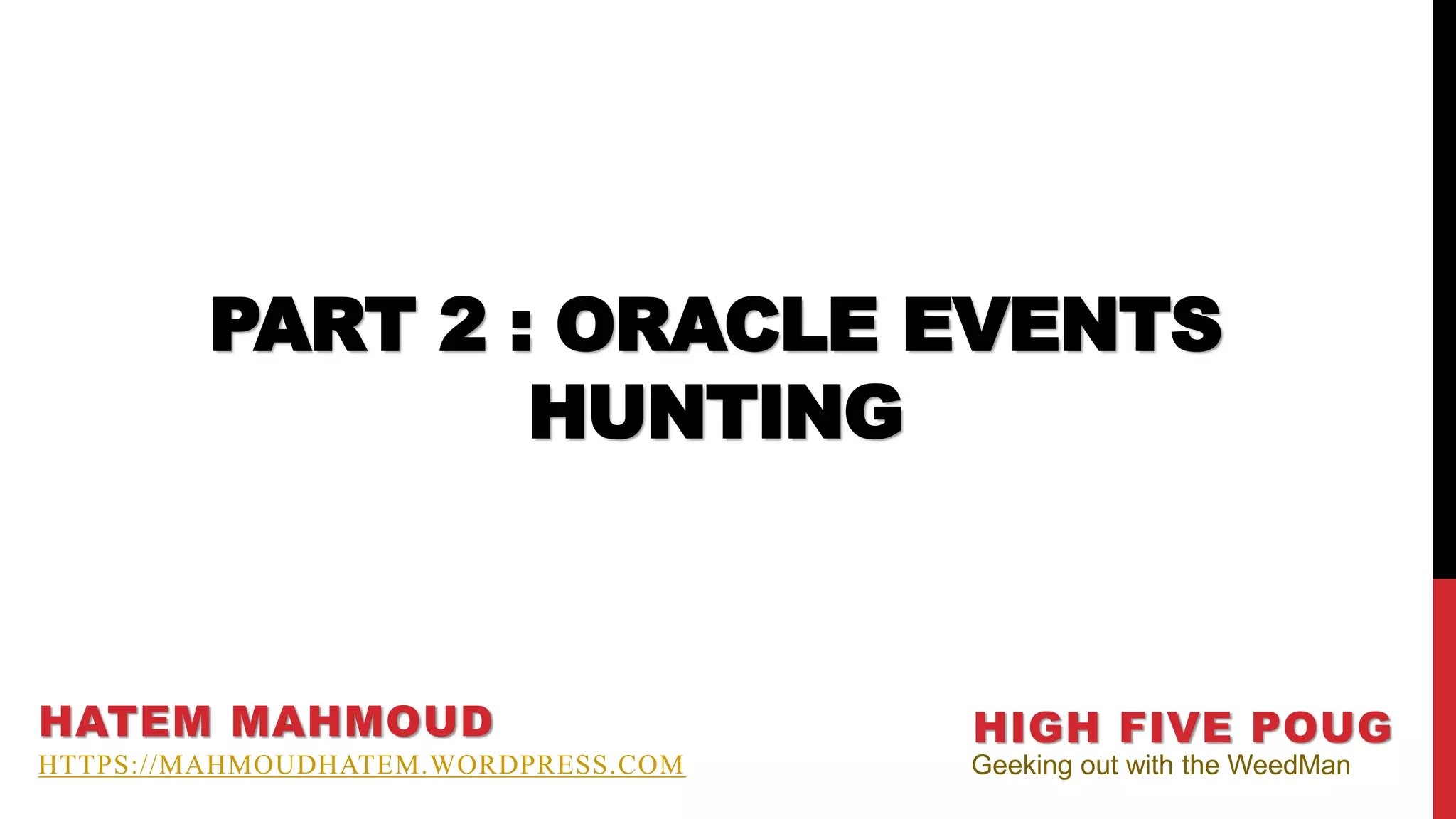 PART 2 : ORACLE EVENTS HUNTING

HATEM MAHMOUD
HTTPS://MAHMOUDHATEM.WORDPRESS.COM

HIGH FIVE POUG
Geeking out with the WeedMan